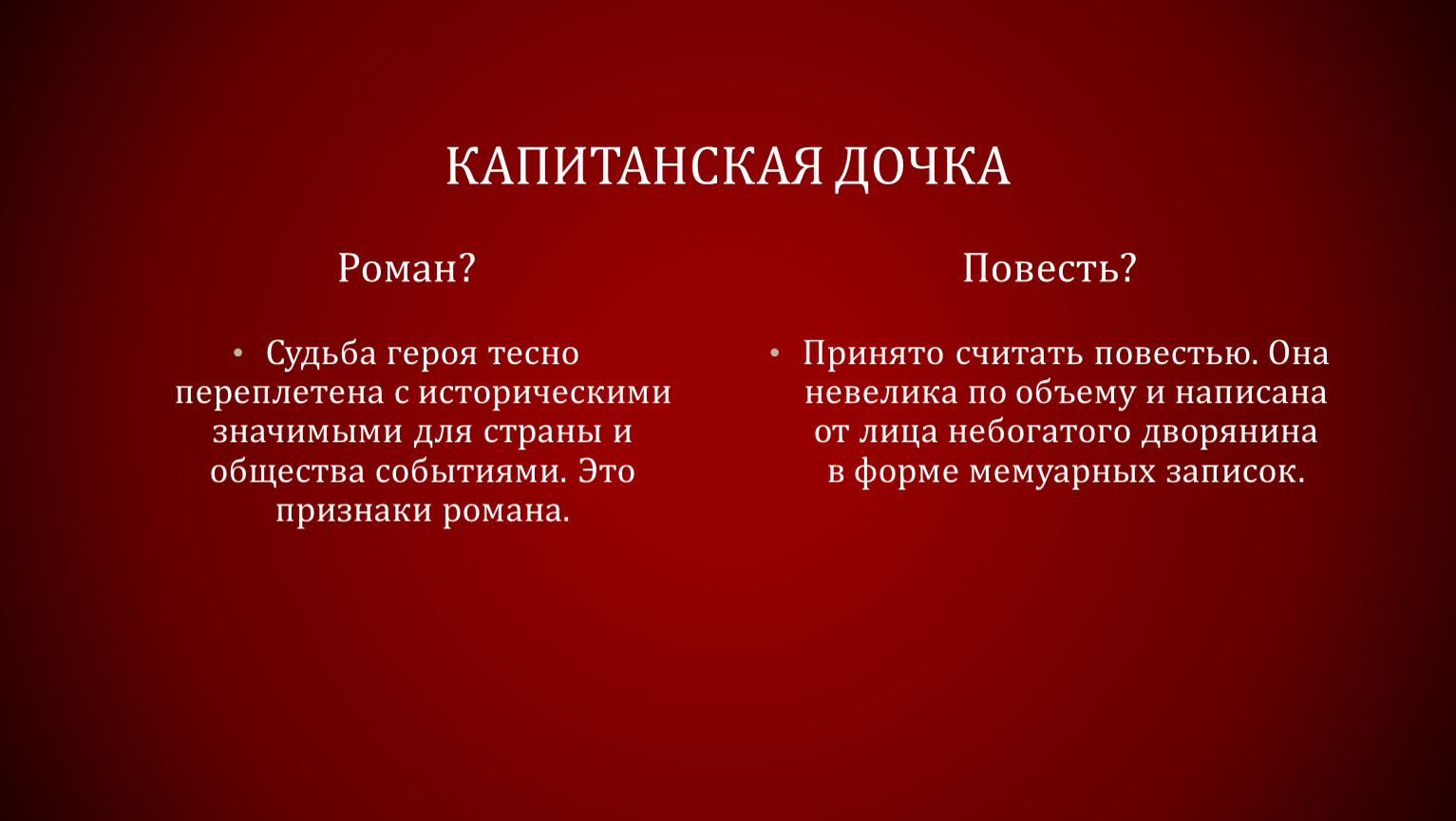 КАПИТАНСКАЯ ДОЧКА

Роман?

• Судьба героя тесно переплетена с историческими значимыми для страны и общества событиями. Это признаки романа.

Повесть?

• Принято считать повестью. Она невелика по объему и написана от лица небогатого дворянина в форме мемуарных записок.